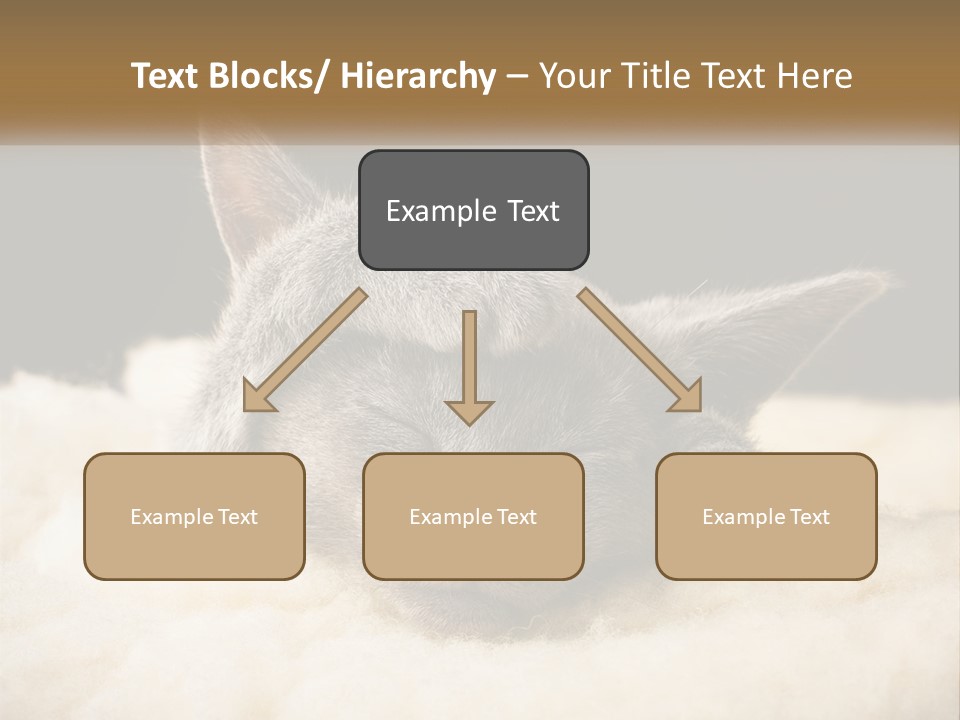 Text Blocks/ Hierarchy – Your Title Text Here

Example Text

Example Text

Example Text

Example Text